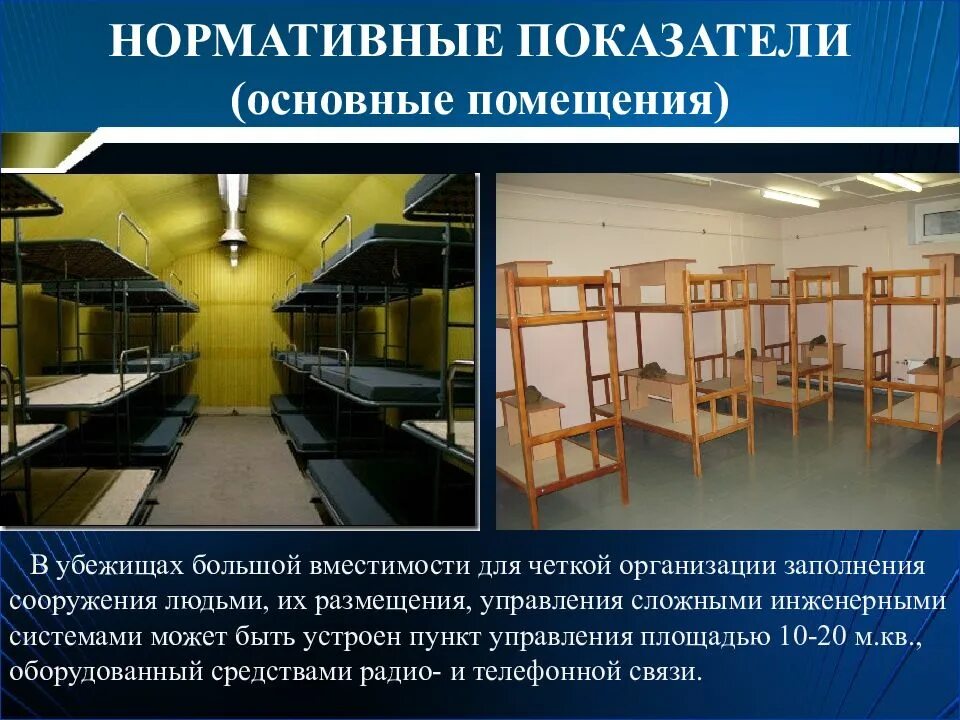 НОРМАТИВНЫЕ ПОКАЗАТЕЛИ
(основные помещения)

В убежищах большой вместимости для четкой организации заполнения сооружения людьми, их размещения, управления сложными инженерными системами может быть устроен пункт управления площадью 10-20 м.кв., оборудованный средствами радио- и телефонной связи.